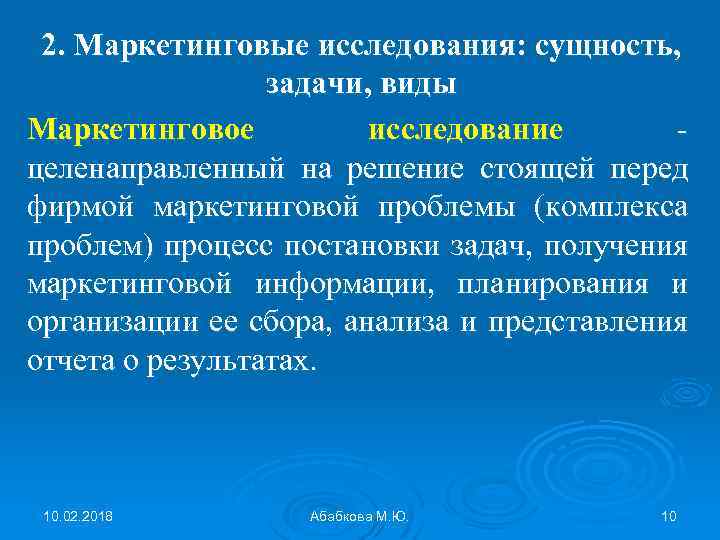 2. Маркетинговые исследования: сущность, задачи, виды

Маркетинговое исследование - целенаправленный на решение стоящей перед фирмой маркетинговой проблемы (комплекса проблем) процесс постановки задач, получения маркетинговой информации, планирования и организации ее сбора, анализа и представления отчета о результатах.

10.02.2018

Абабкова М.Ю.

10